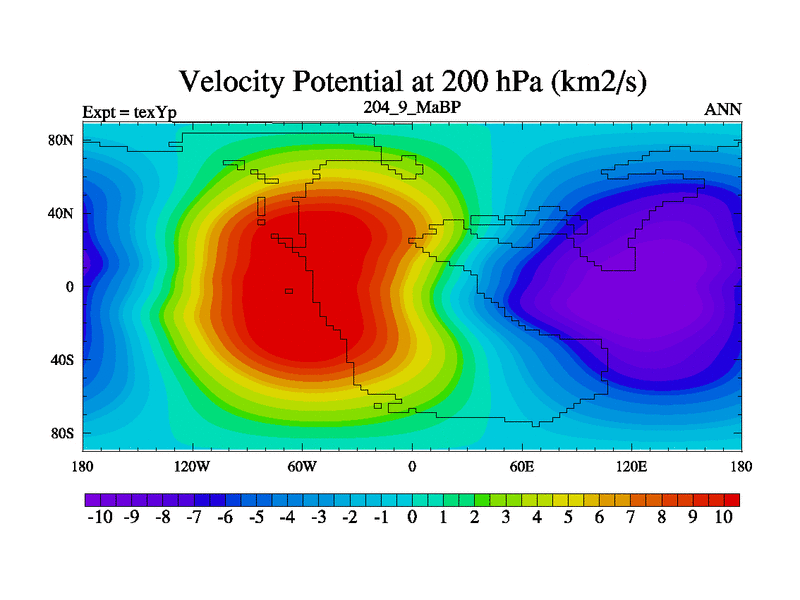 Velocity Potential at 200 hPa (km2/s)

Expt = texYp

204_9_MaBP

ANN

80N

40N

0

40S

80S

180

120W

60W

0

60E

120E

180

-10 -9 -8 -7 -6 -5 -4 -3 -2 -1 0 1 2 3 4 5 6 7 8 9 10